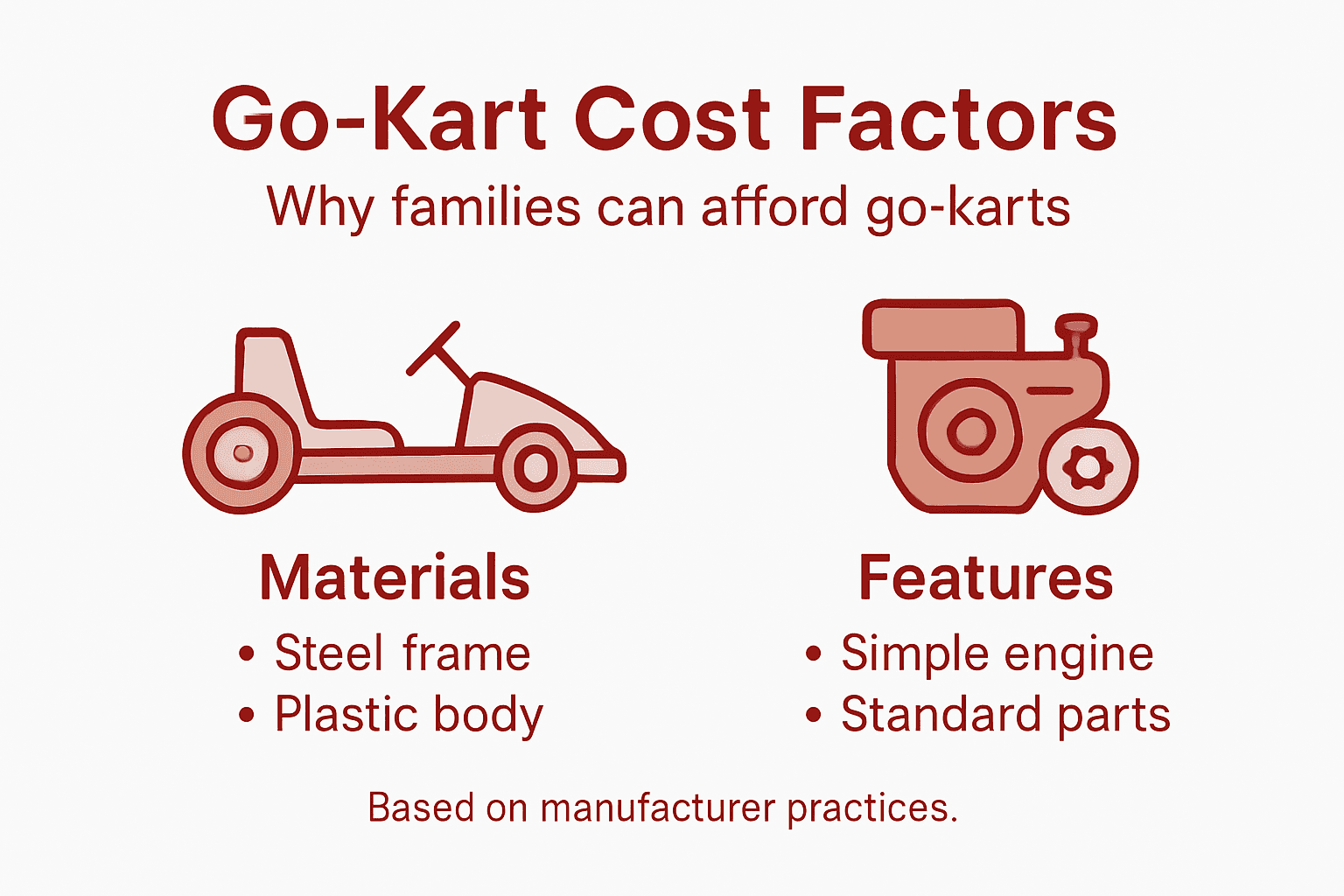 Go-Kart Cost Factors
Why families can afford go-karts

Materials
• Steel frame
• Plastic body

Features
• Simple engine
• Standard parts

Based on manufacturer practices.